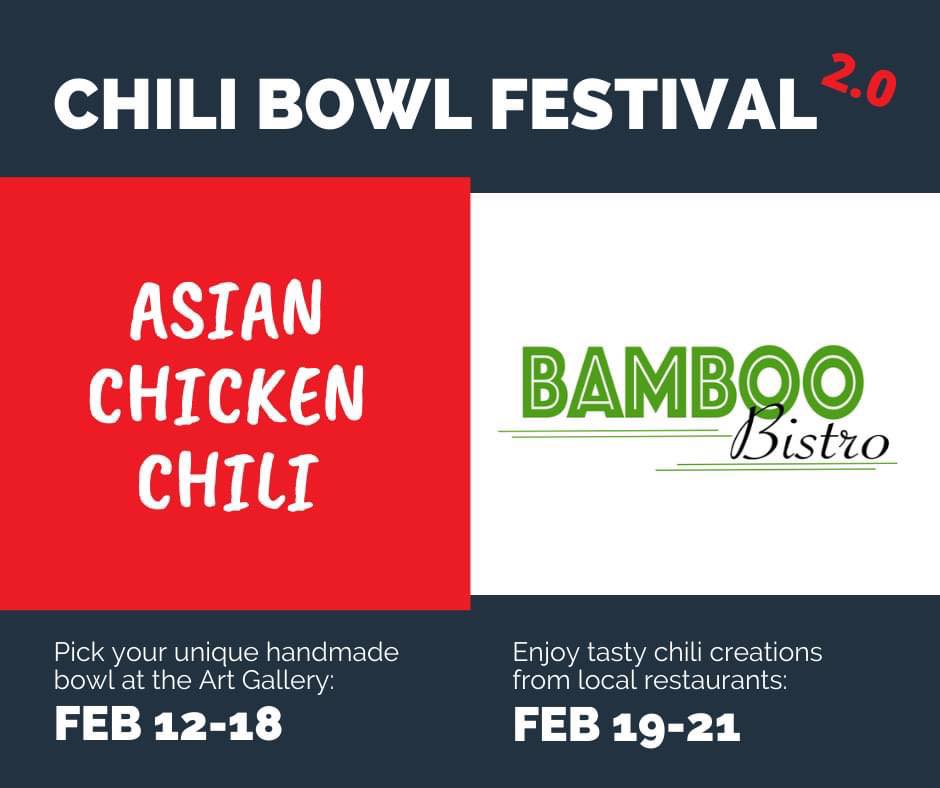 CHILI BOWL FESTIVAL 2.0

ASIAN CHICKEN CHILI

BAMBOO Bistro

Pick your unique handmade bowl at the Art Gallery:
FEB 12-18

Enjoy tasty chili creations from local restaurants:
FEB 19-21